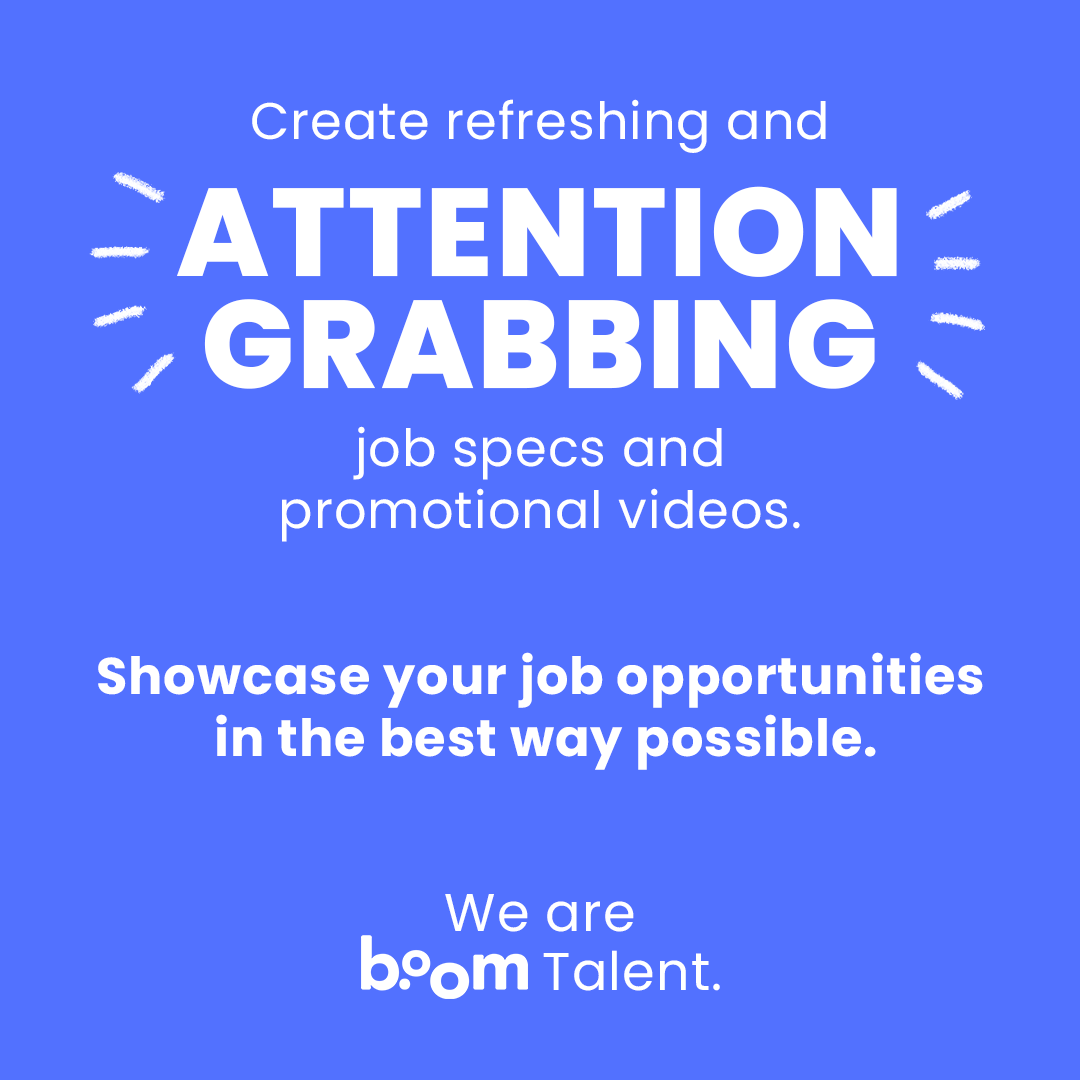 Create refreshing and

ATTENTION GRABBING

job specs and promotional videos.

Showcase your job opportunities in the best way possible.

We are boom Talent.